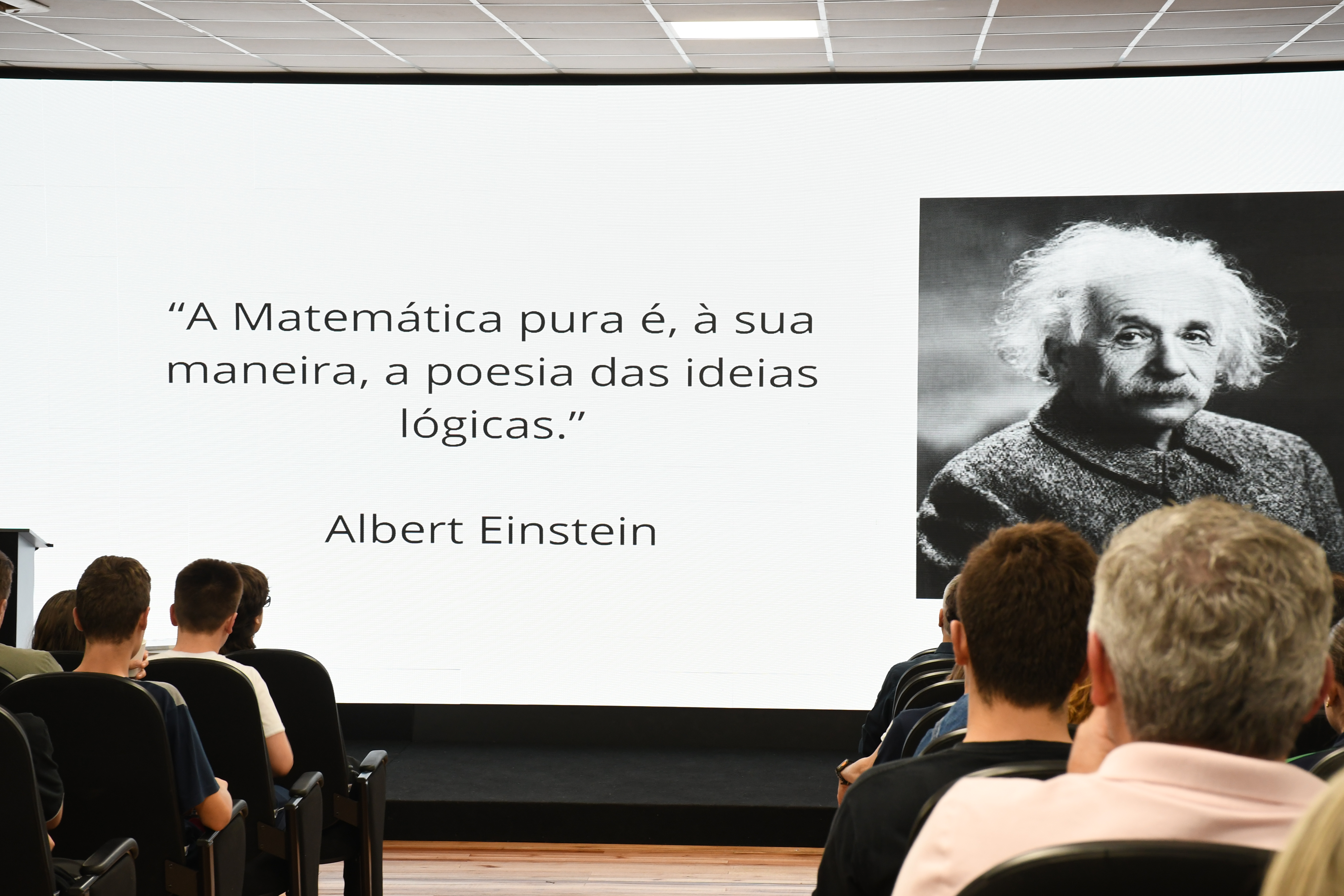 “A Matemática pura é, à sua maneira, a poesia das ideias lógicas.”

Albert Einstein